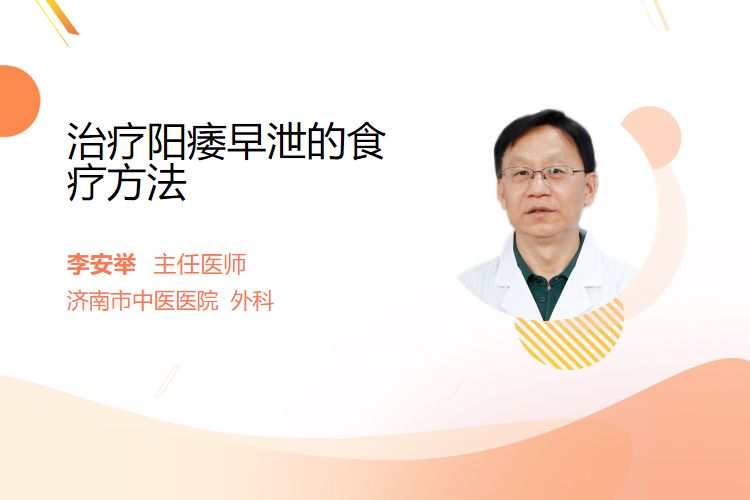 治疗阳痿早泄的食疗方法

李安举 主任医师
济南市中医医院 外科